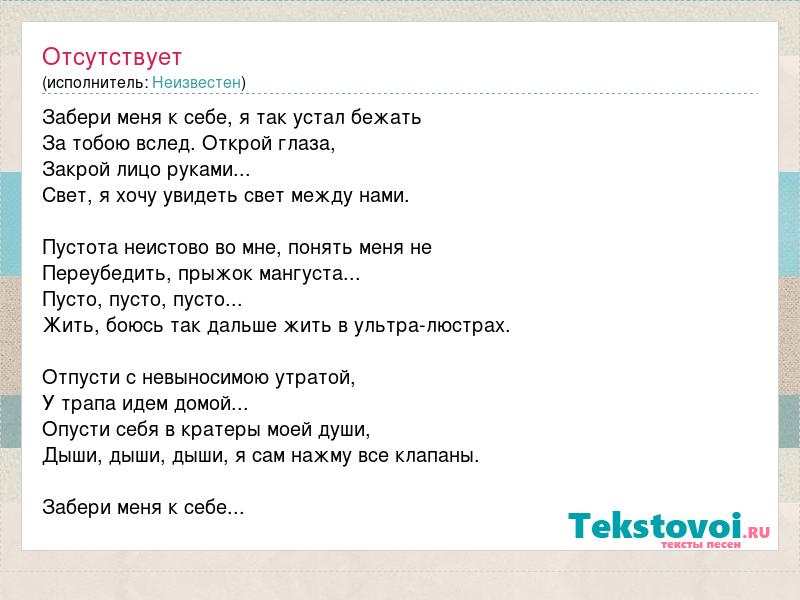 Отсутствует
(исполнитель: Неизвестен)

Забери меня к себе, я так устал бежать
За тобою вслед. Открой глаза,
Закрой лицо руками...
Свет, я хочу увидеть свет между нами.

Пустота неистово во мне, понять меня не
Переубедить, прыжок мангуста...
Пусто, пусто, пусто...
Жить, боюсь так дальше жить в ультра-люстрах.

Отпусти с невыносимою утратой,
У трапа идем домой...
Опусти себя в кратеры моей души,
Дыши, дыши, дыши, я сам нажму все клапаны.

Забери меня к себе...

Tekstovoi.RU
тексты песен